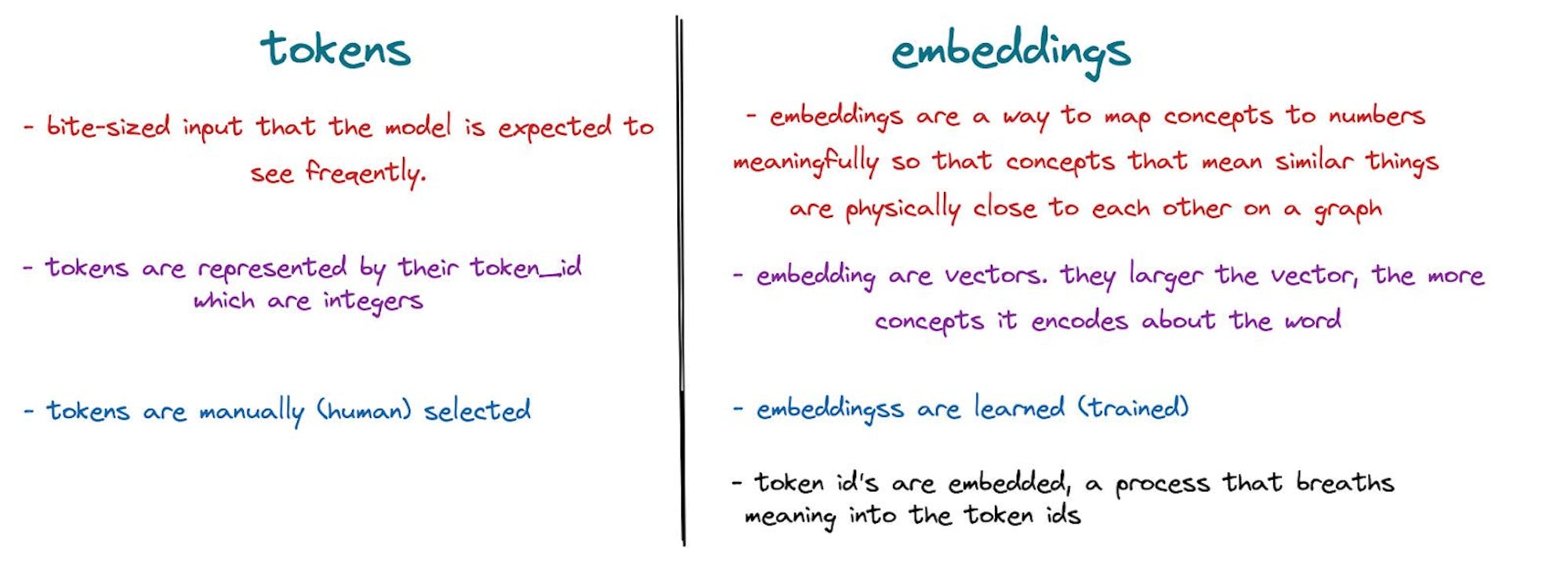 tokens

- bite-sized input that the model is expected to see freqently.

- tokens are represented by their token_id which are integers

- tokens are manually (human) selected

embeddings

- embeddings are a way to map concepts to numbers meaningfully so that concepts that mean similar things are physically close to each other on a graph

- embedding are vectors. they larger the vector, the more concepts it encodes about the word

- embeddingss are learned (trained)

- token id's are embedded, a process that breaths meaning into the token ids